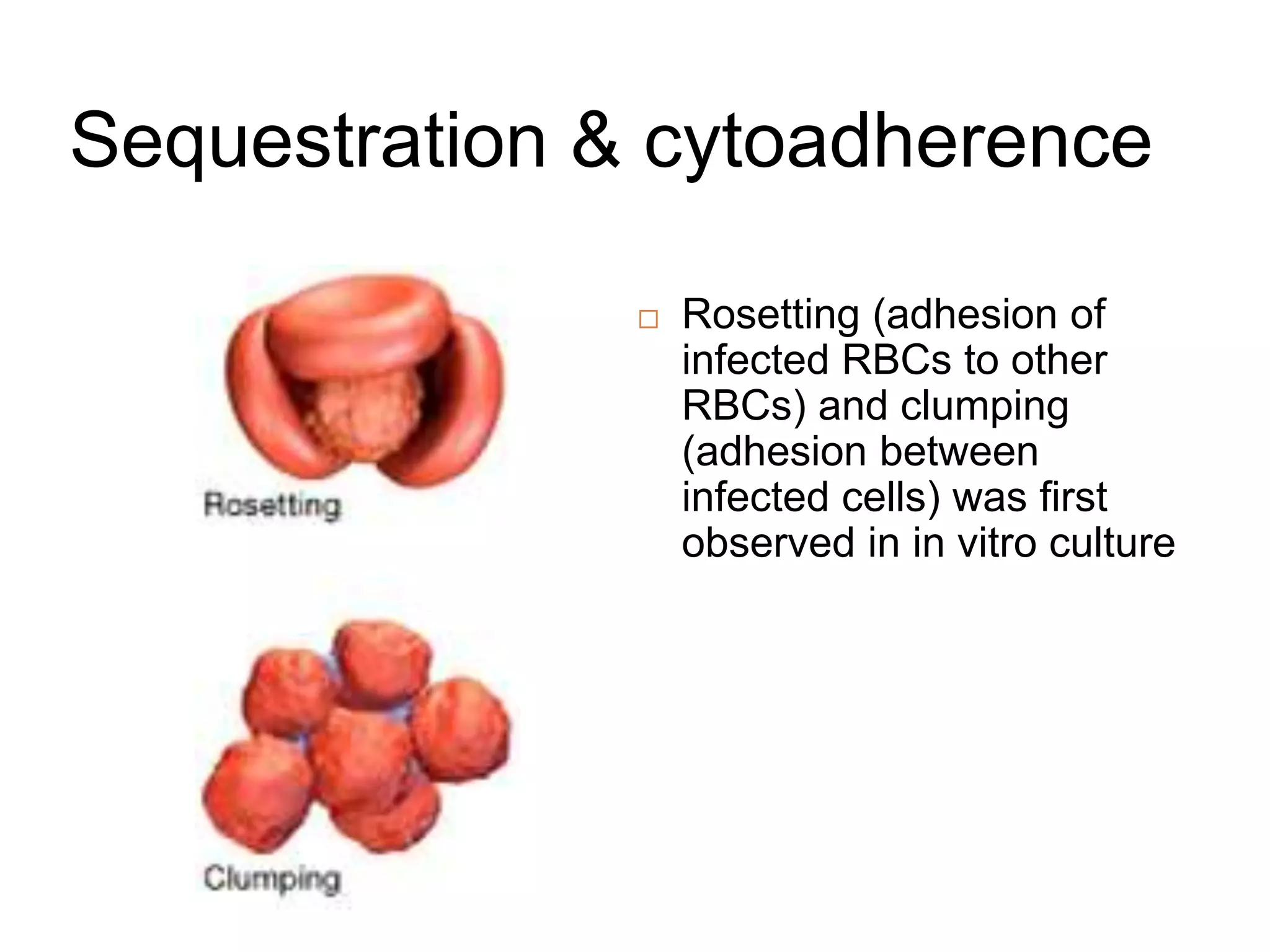 Sequestration & cytoadherence

Rosetting

Clumping

□ Rosetting (adhesion of infected RBCs to other RBCs) and clumping (adhesion between infected cells) was first observed in in vitro culture